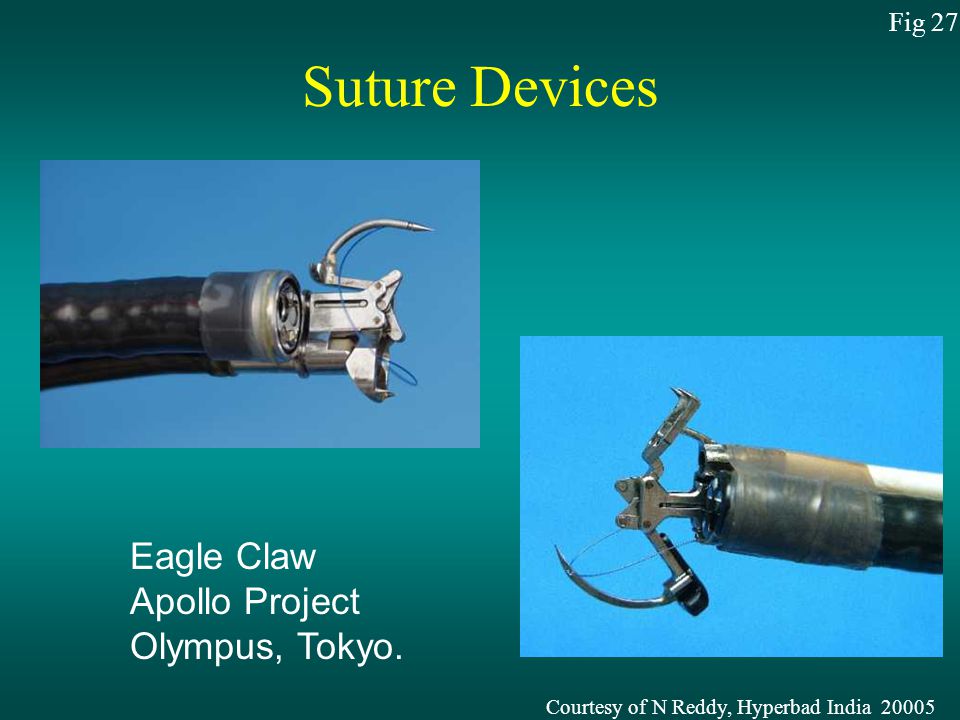 Fig 27

Suture Devices

Eagle Claw
Apollo Project
Olympus, Tokyo.

Courtesy of N Reddy, Hyperbad India 20005